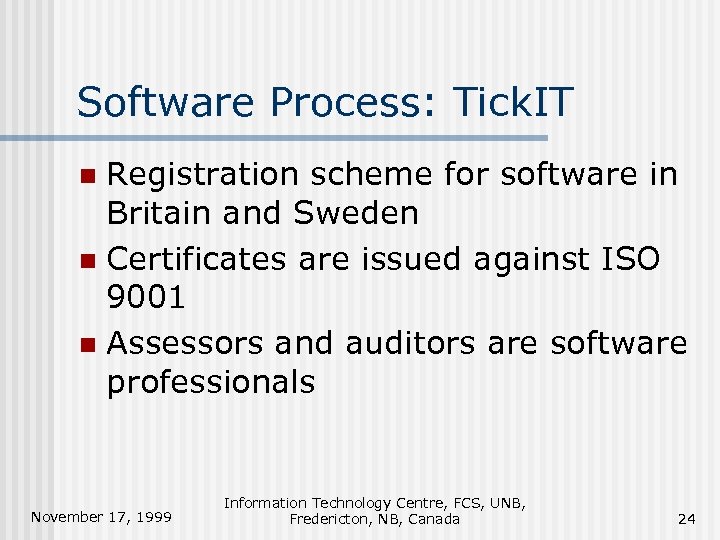 Software Process: TickIT

- Registration scheme for software in Britain and Sweden
- Certificates are issued against ISO 9001
- Assessors and auditors are software professionals

November 17, 1999

Information Technology Centre, FCS, UNB, Fredericton, NB, Canada

24